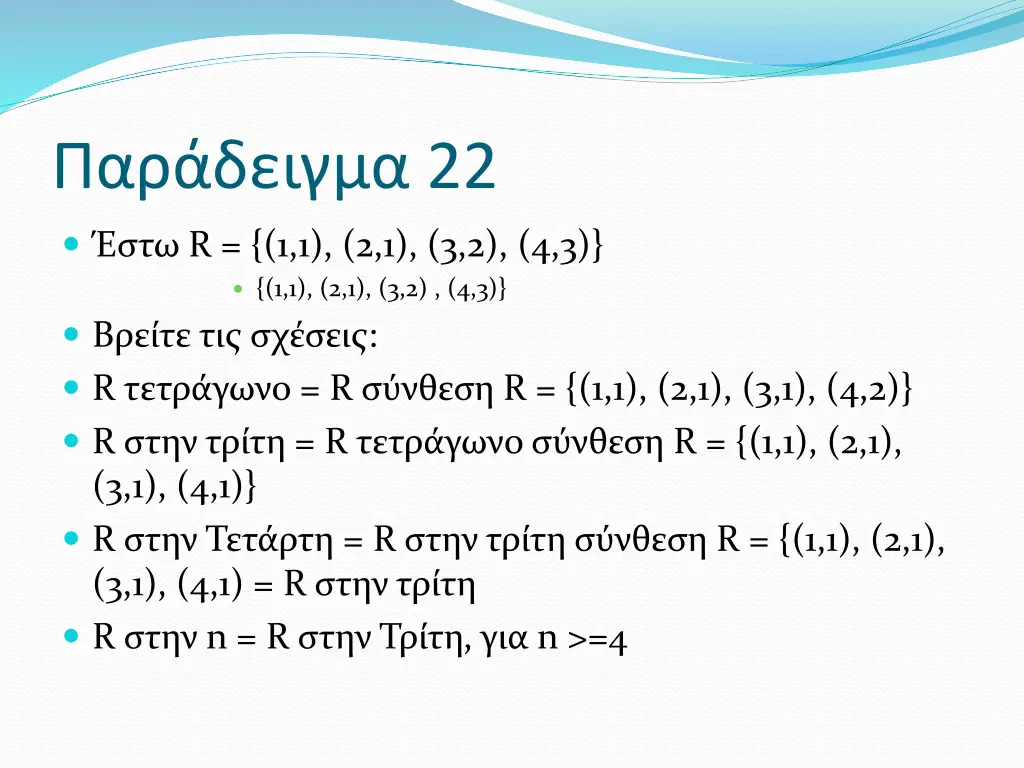 Παράδειγμα 22

- Έστω R = {(1,1), (2,1), (3,2), (4,3)}
  - {(1,1), (2,1), (3,2) , (4,3)}
- Βρείτε τις σχέσεις:
- R τετράγωνο = R σύνθεση R = {(1,1), (2,1), (3,1), (4,2)}
- R στην τρίτη = R τετράγωνο σύνθεση R = {(1,1), (2,1), (3,1), (4,1)}
- R στην Τετάρτη = R στην τρίτη σύνθεση R = {(1,1), (2,1), (3,1), (4,1) = R στην τρίτη
- R στην n = R στην Τρίτη, για n >=4